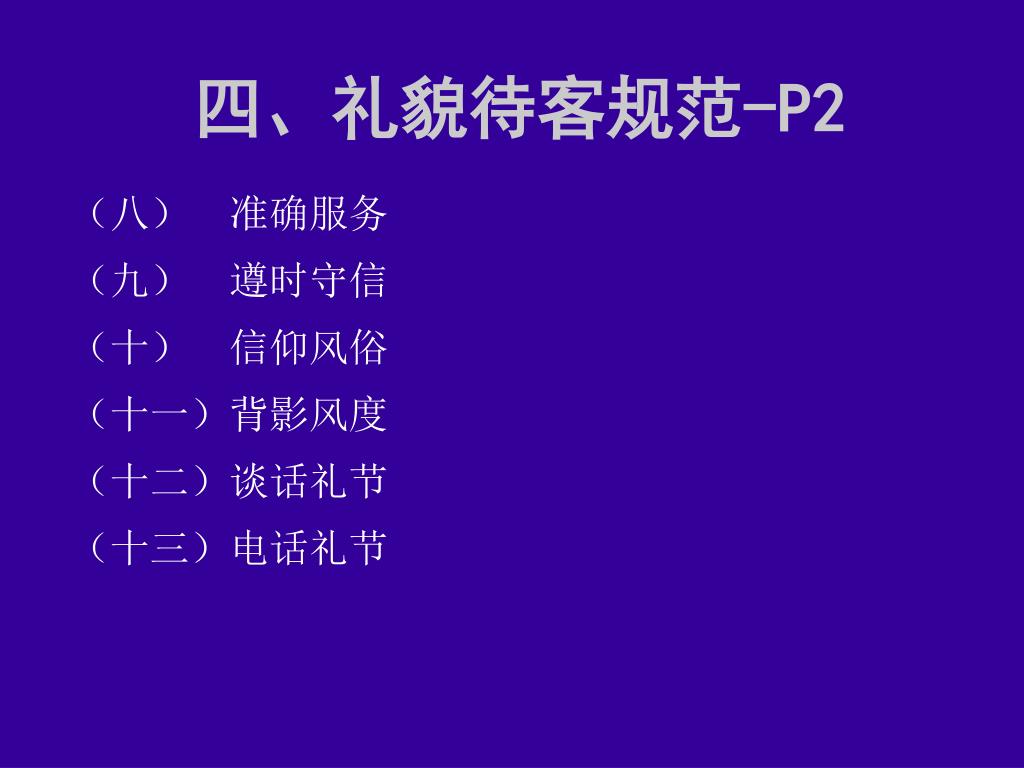 四、礼貌待客规范-P2

（八） 准确服务

（九） 遵时守信

（十） 信仰风俗

（十一）背影风度

（十二）谈话礼节

（十三）电话礼节